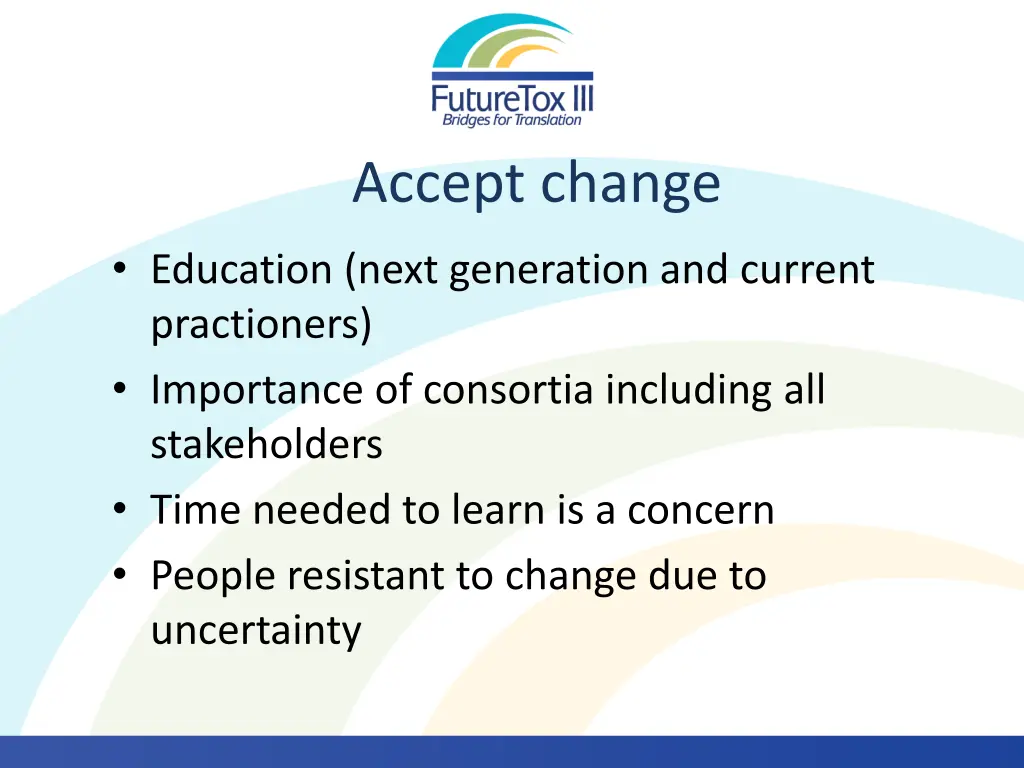 FutureTox III
Bridges for Translation

Accept change

• Education (next generation and current practioners)
• Importance of consortia including all stakeholders
• Time needed to learn is a concern
• People resistant to change due to uncertainty